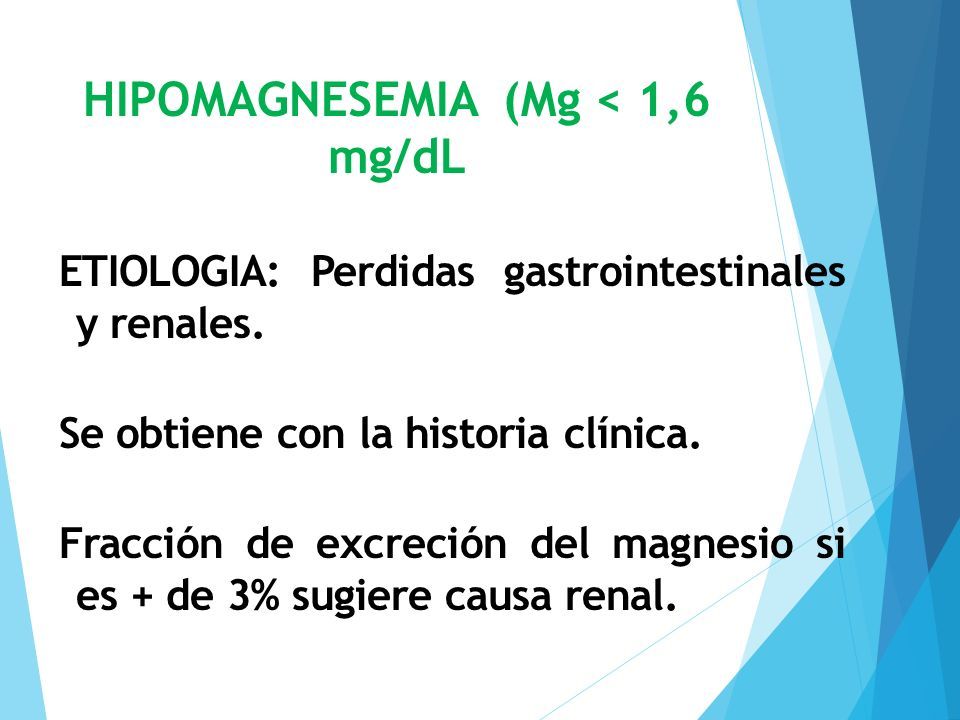 HIPOMAGNESEMIA (Mg < 1,6 mg/dL

ETIOLOGIA: Perdidas gastrointestinales y renales.

Se obtiene con la historia clínica.

Fracción de excreción del magnesio si es + de 3% sugiere causa renal.